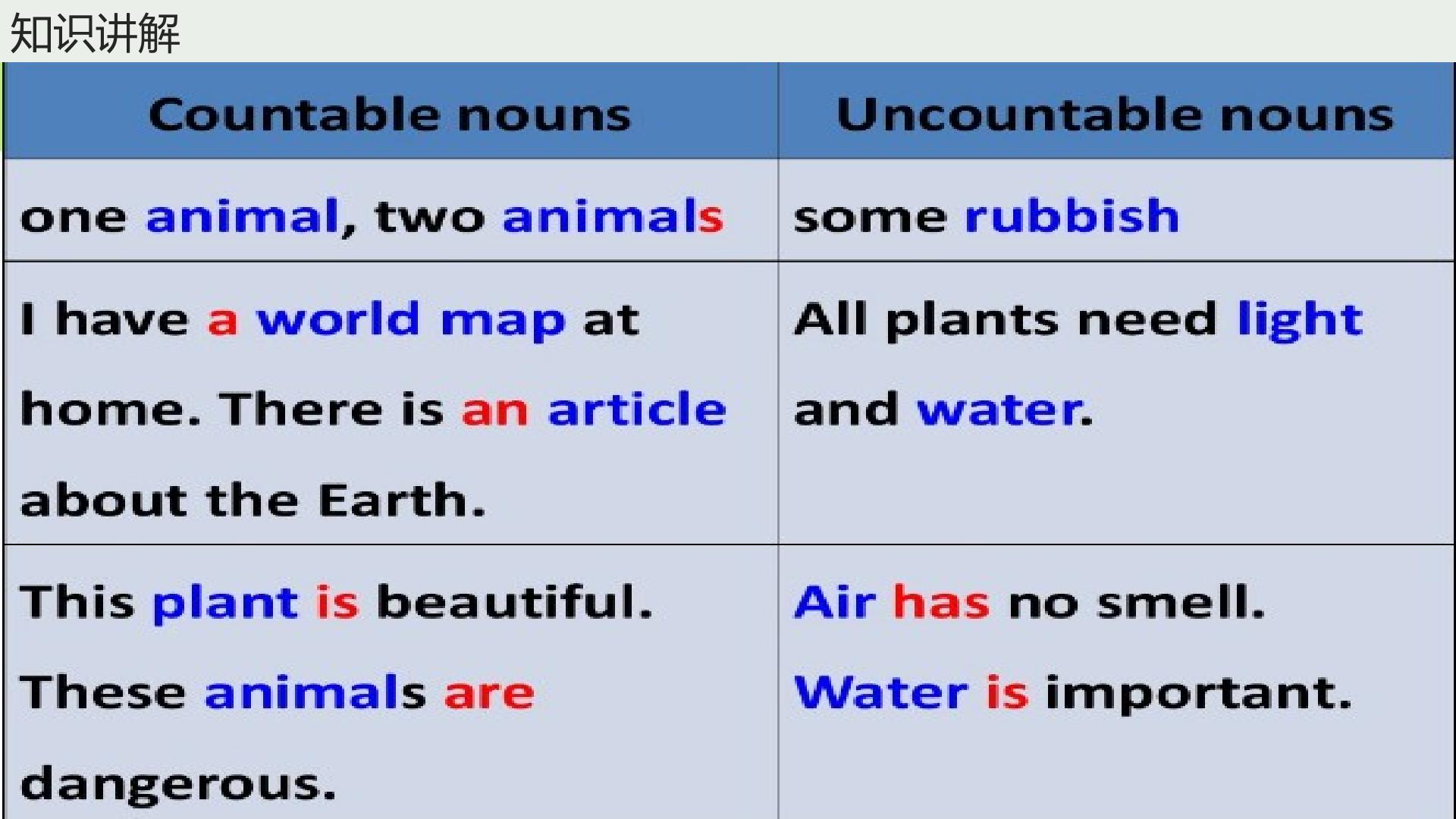 知识讲解

| Countable nouns | Uncountable nouns |
|---|---|
| one animal, two animals | some rubbish |
| I have a world map at home. There is an article about the Earth. | All plants need light and water. |
| This plant is beautiful. These animals are dangerous. | Air has no smell. Water is important. |